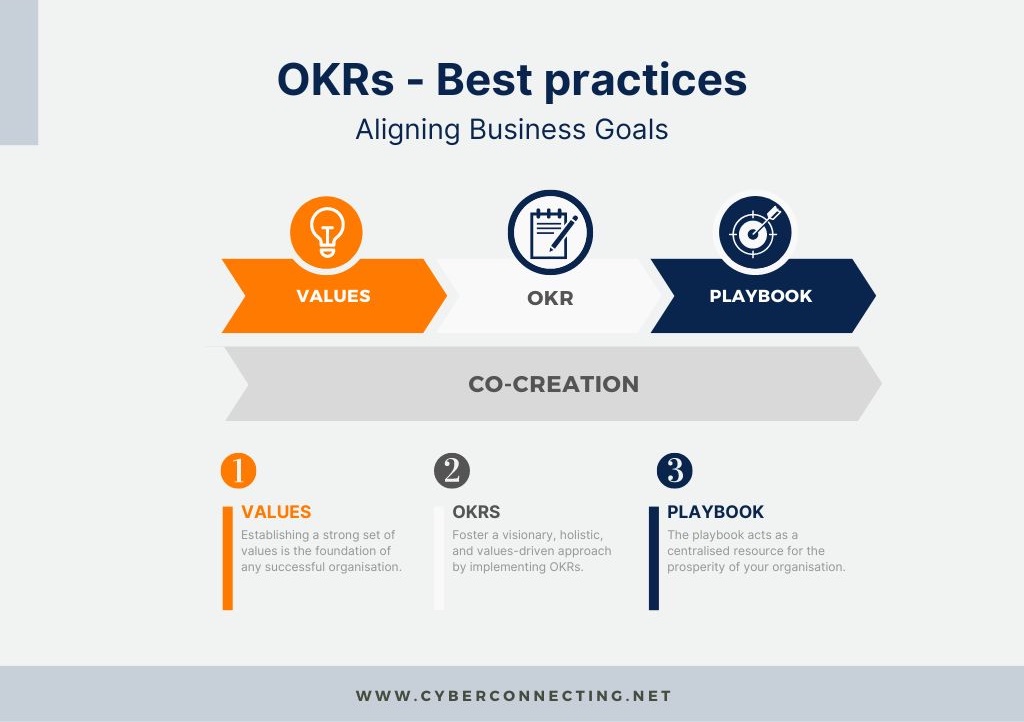 OKRs - Best practices

Aligning Business Goals

VALUES

OKR

PLAYBOOK

CO-CREATION

1

VALUES

Establishing a strong set of values is the foundation of any successful organisation.

2

OKRS

Foster a visionary, holistic, and values-driven approach by implementing OKRs.

3

PLAYBOOK

The playbook acts as a centralised resource for the prosperity of your organisation.

WWW.CYBERCONNECTING.NET